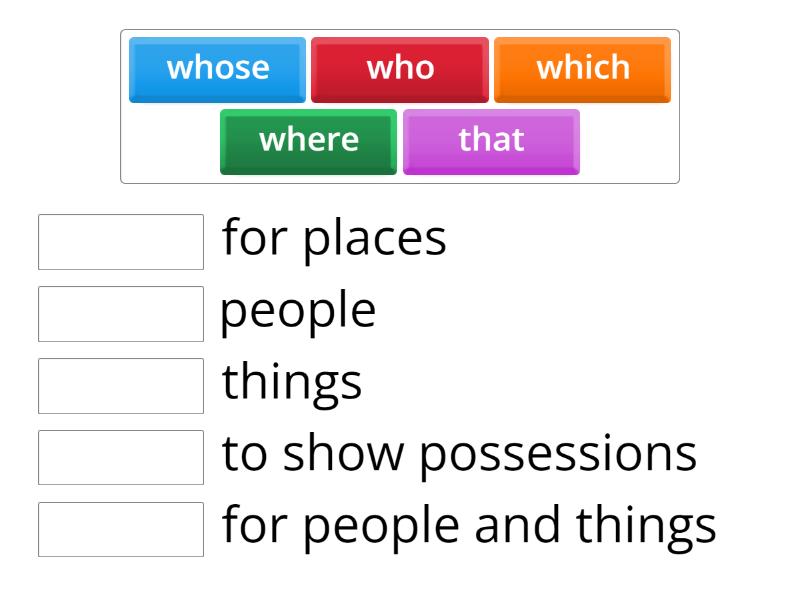 whose who which
where that

for places
people
things
to show possessions
for people and things